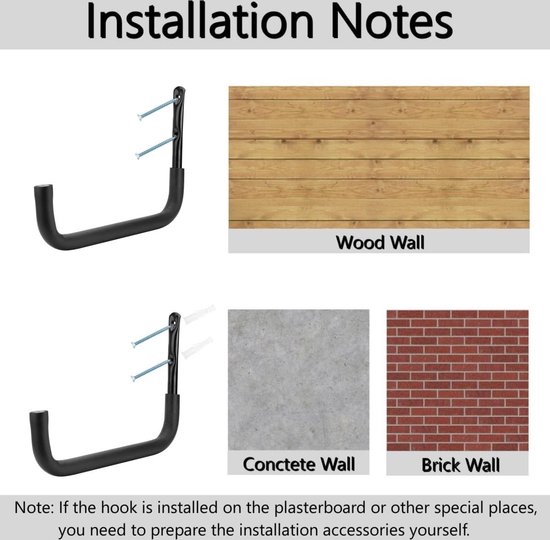 Installation Notes

Wood Wall

Conctete Wall

Brick Wall

Note: If the hook is installed on the plasterboard or other special places, you need to prepare the installation accessories yourself.